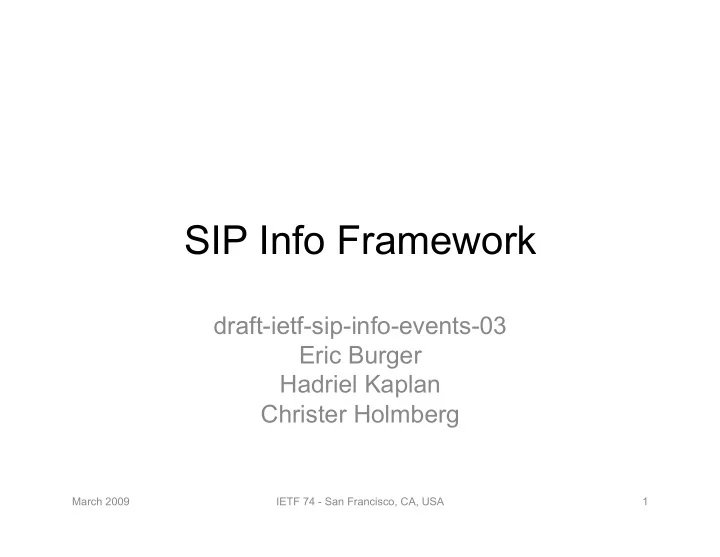 SIP Info Framework

draft-ietf-sip-info-events-03
Eric Burger
Hadriel Kaplan
Christer Holmberg

March 2009

IETF 74 - San Francisco, CA, USA

1